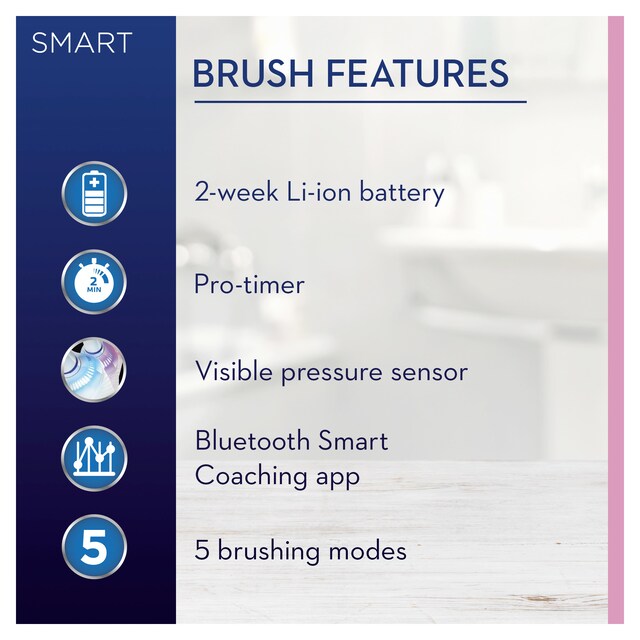 SMART

BRUSH FEATURES

2-week Li-ion battery

2 MIN

Pro-timer

Visible pressure sensor

Bluetooth Smart Coaching app

5

5 brushing modes